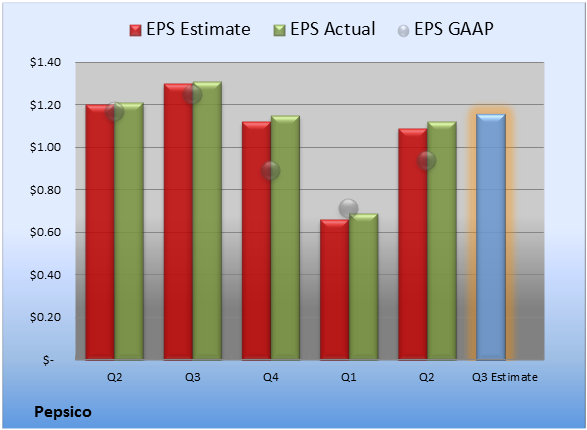 EPS Estimate EPS Actual EPS GAAP

$1.40
$1.20
$1.00
$0.80
$0.60
$0.40
$0.20
$-

Q2 Q3 Q4 Q1 Q2 Q3 Estimate

Pepsico